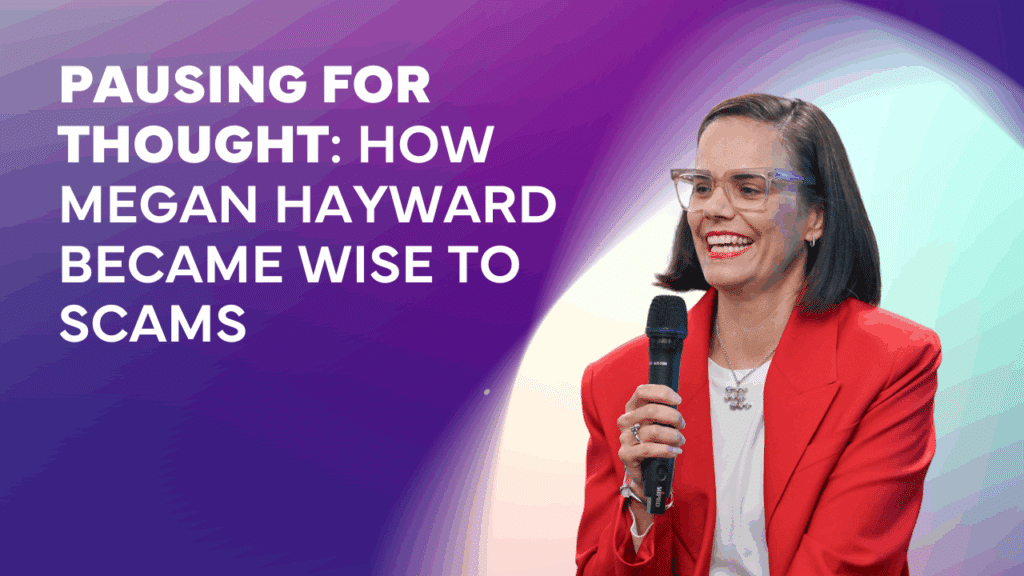 PAUSING FOR THOUGHT: HOW MEGAN HAYWARD BECAME WISE TO SCAMS